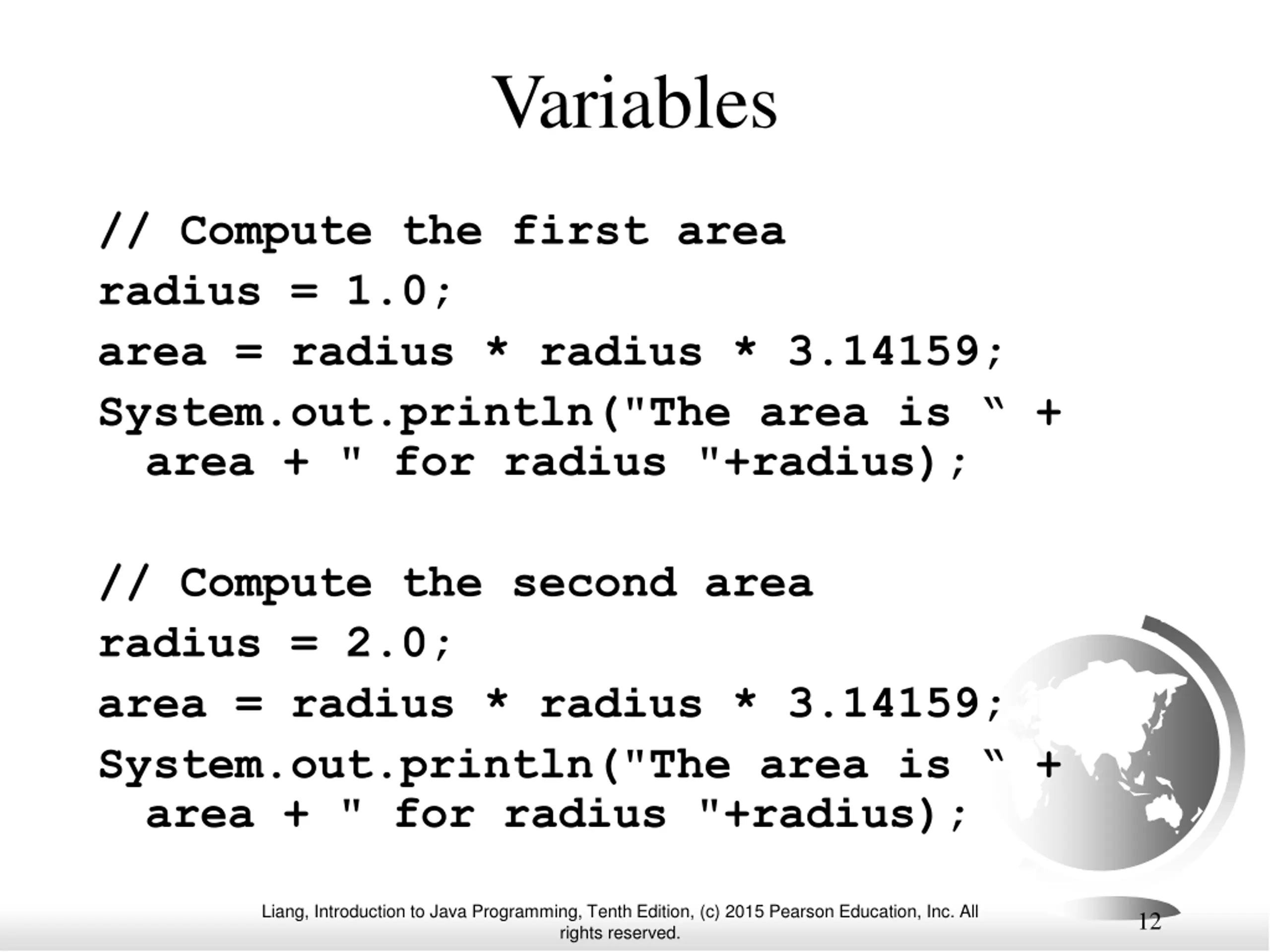 Variables

// Compute the first area
radius = 1.0;
area = radius * radius * 3.14159;
System.out.println("The area is “ + area + " for radius "+radius);

// Compute the second area
radius = 2.0;
area = radius * radius * 3.14159;
System.out.println("The area is “ + area + " for radius "+radius);

Liang, Introduction to Java Programming, Tenth Edition, (c) 2015 Pearson Education, Inc. All rights reserved.

12